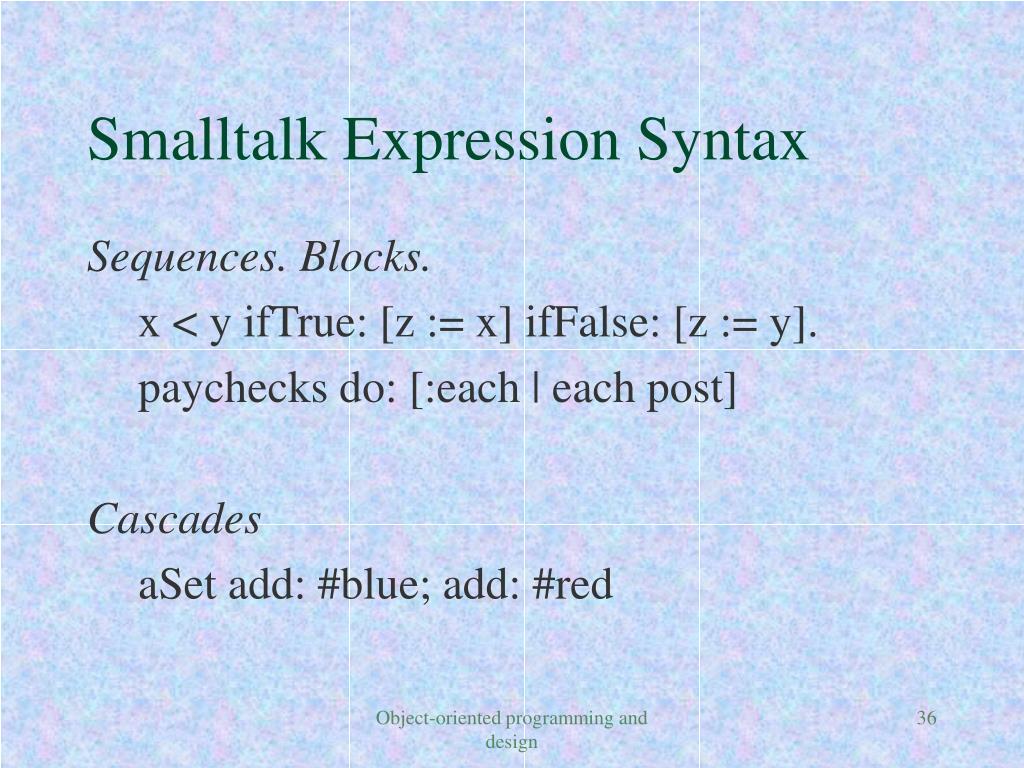 Smalltalk Expression Syntax

Sequences. Blocks.

x < y ifTrue: [z := x] ifFalse: [z := y].

paychecks do: [:each | each post]

Cascades

aSet add: #blue; add: #red

Object-oriented programming and design

36